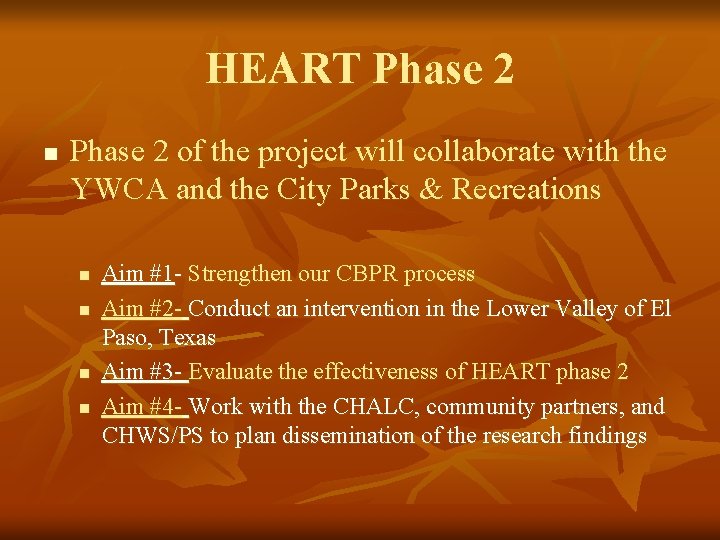 HEART Phase 2

Phase 2 of the project will collaborate with the YWCA and the City Parks & Recreations

Aim #1- Strengthen our CBPR process

Aim #2- Conduct an intervention in the Lower Valley of El Paso, Texas

Aim #3- Evaluate the effectiveness of HEART phase 2

Aim #4- Work with the CHALC, community partners, and CHWS/PS to plan dissemination of the research findings